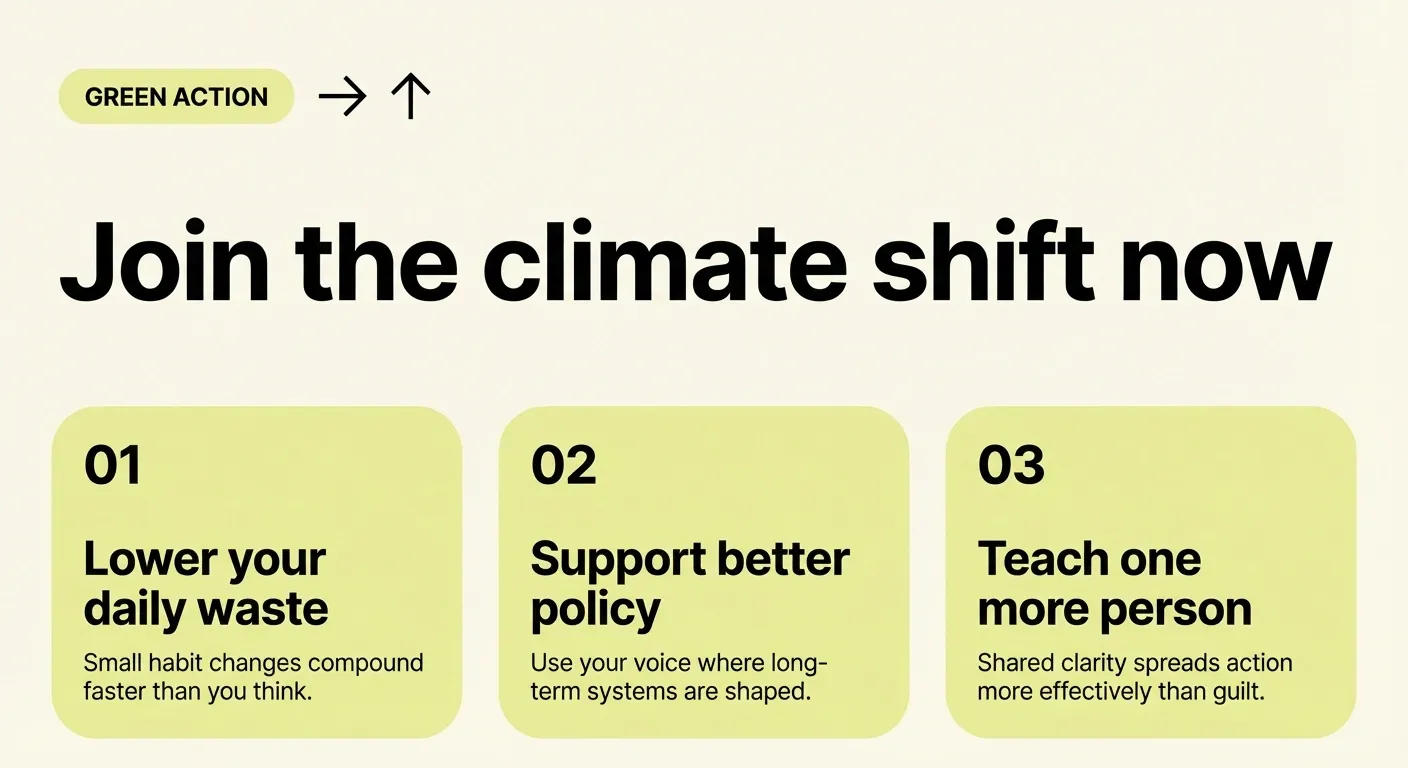 GREEN ACTION → ↑

Join the climate shift now

01

Lower your daily waste

Small habit changes compound faster than you think.

02

Support better policy

Use your voice where long-term systems are shaped.

03

Teach one more person

Shared clarity spreads action more effectively than guilt.